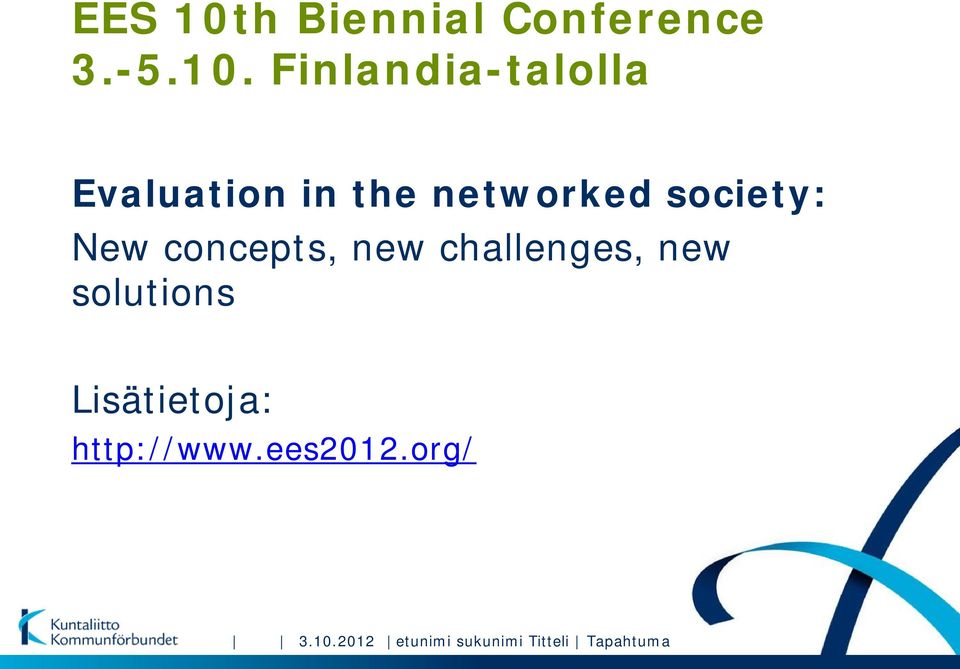 EES 10th Biennial Conference 3.-5.10. Finlandia-talolla

Evaluation in the networked society:
New concepts, new challenges, new solutions

Lisätietoja:
http://www.ees2012.org/

Kuntaliitto
Kommunförbundet

| | 3.10.2012 | etunimi sukunimi Titteli | Tapahtuma